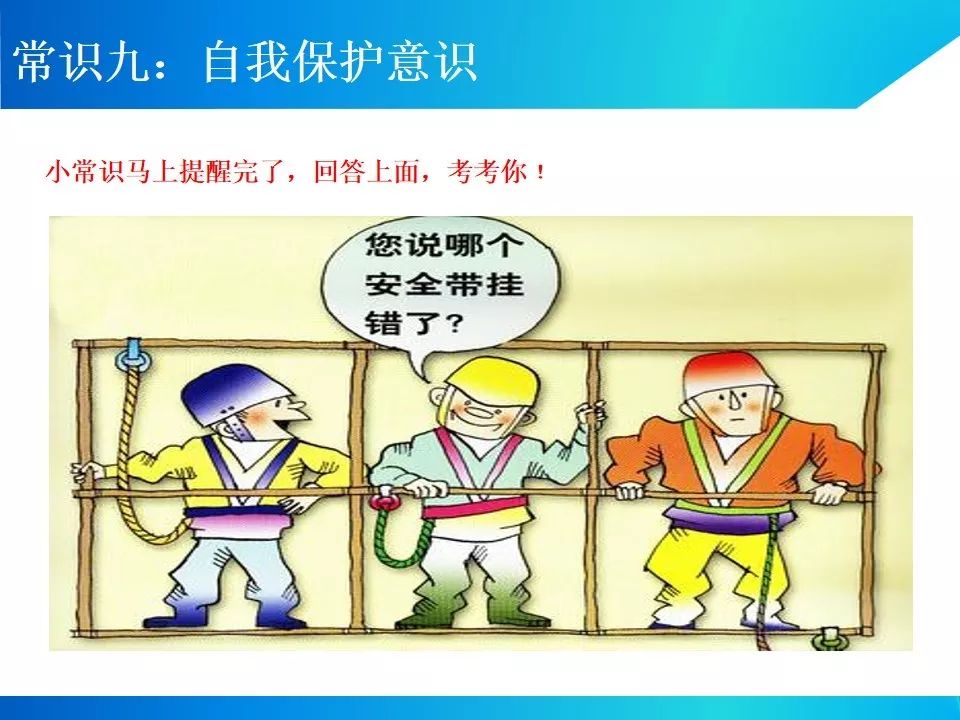 常识九：自我保护意识

小常识马上提醒完了，回答上面，考考你！

您说哪个安全带挂错了？